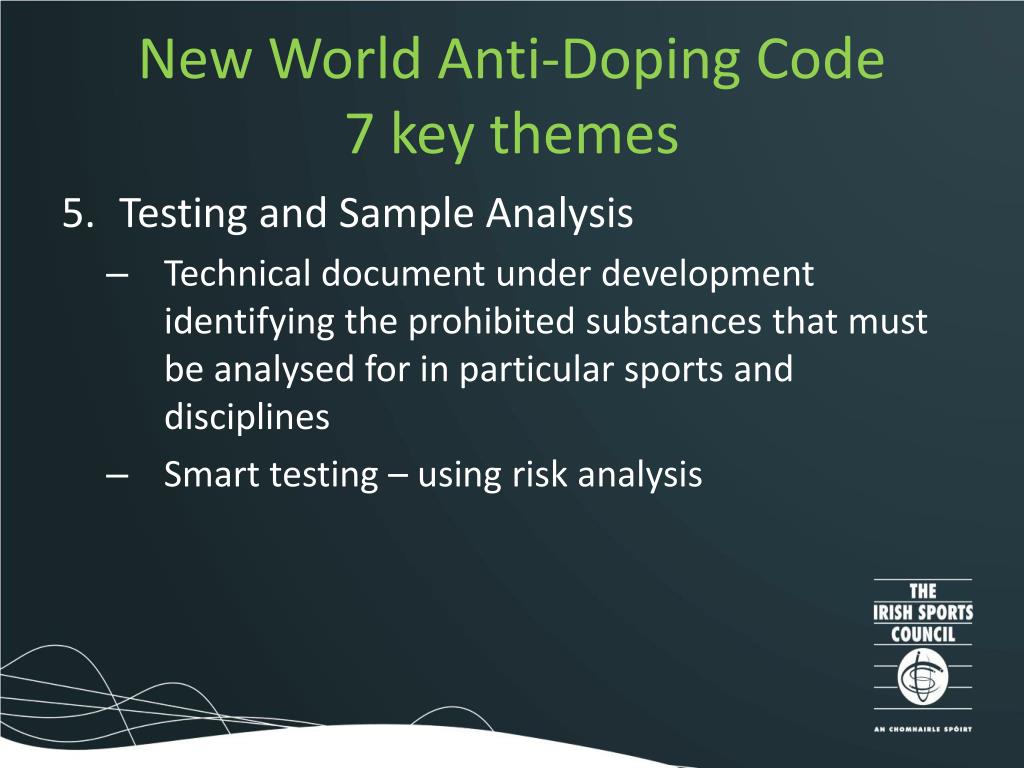 New World Anti-Doping Code
7 key themes

5. Testing and Sample Analysis

– Technical document under development identifying the prohibited substances that must be analysed for in particular sports and disciplines

– Smart testing – using risk analysis

THE
IRISH SPORTS
COUNCIL

AN CHOMHAIRLE SPÓIRT